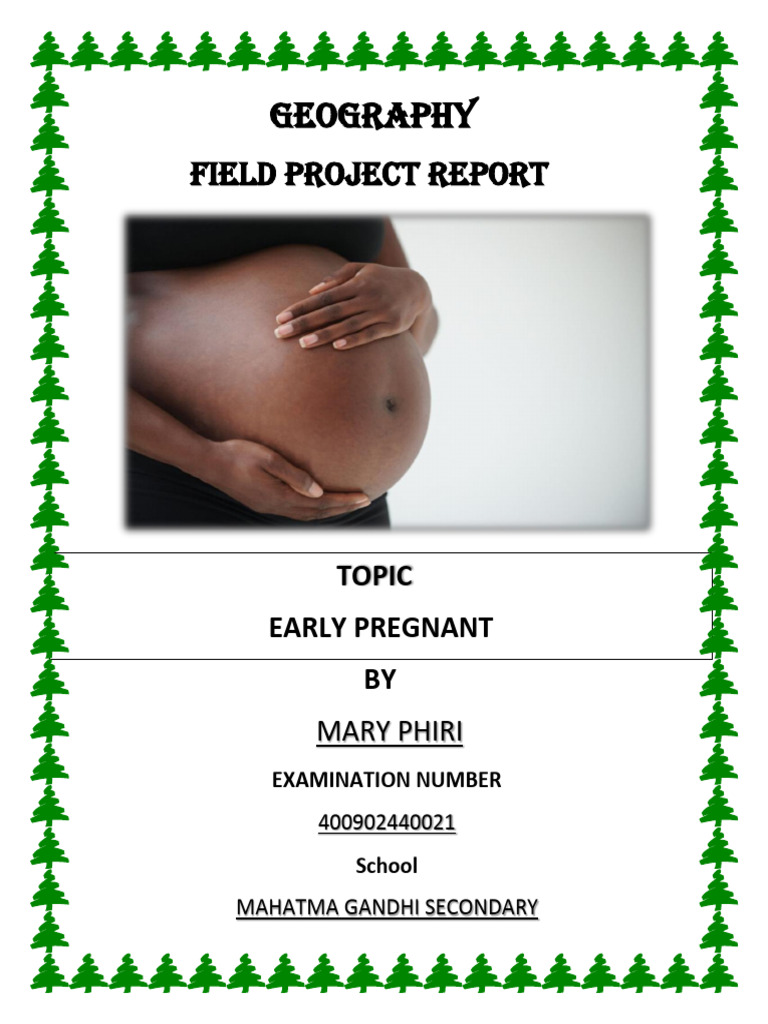 GEOGRAPHY

FIELD PROJECT REPORT

TOPIC

EARLY PREGNANT

BY

MARY PHIRI

EXAMINATION NUMBER

400902440021

School

MAHATMA GANDHI SECONDARY